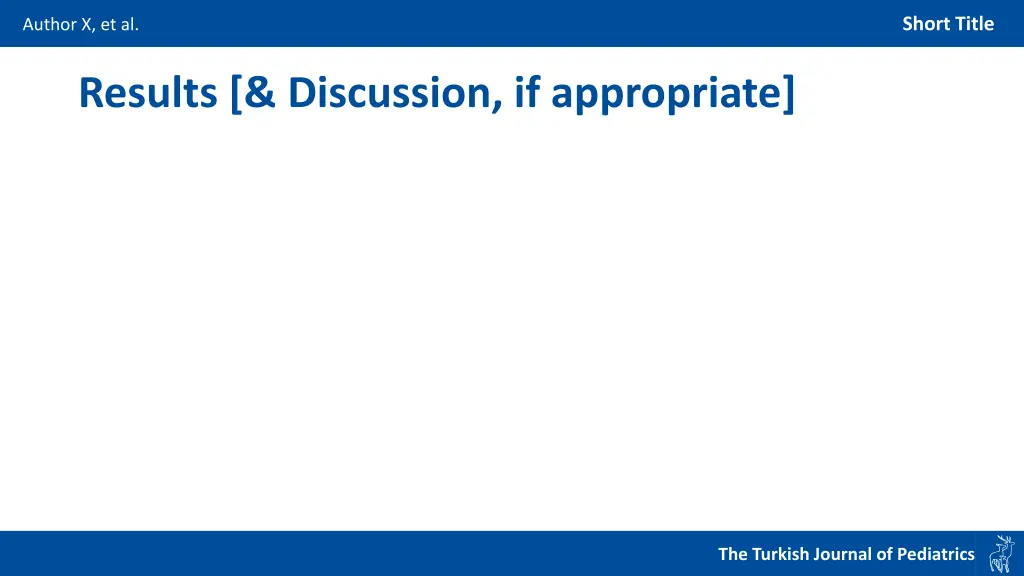 Author X, et al.

Short Title

Results [& Discussion, if appropriate]

The Turkish Journal of Pediatrics